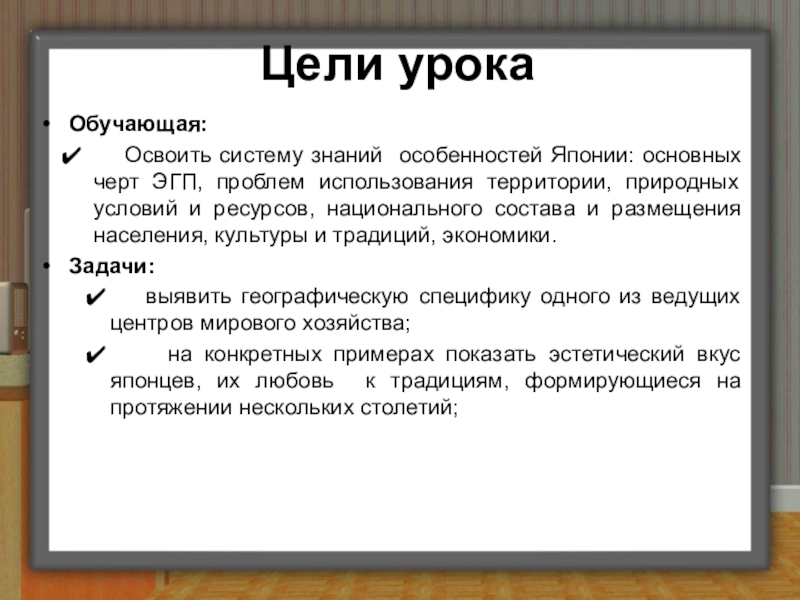 Цели урока

• Обучающая:

✔ Освоить систему знаний особенностей Японии: основных черт ЭГП, проблем использования территории, природных условий и ресурсов, национального состава и размещения населения, культуры и традиций, экономики.

• Задачи:

✔ выявить географическую специфику одного из ведущих центров мирового хозяйства;

✔ на конкретных примерах показать эстетический вкус японцев, их любовь к традициям, формирующиеся на протяжении нескольких столетий;